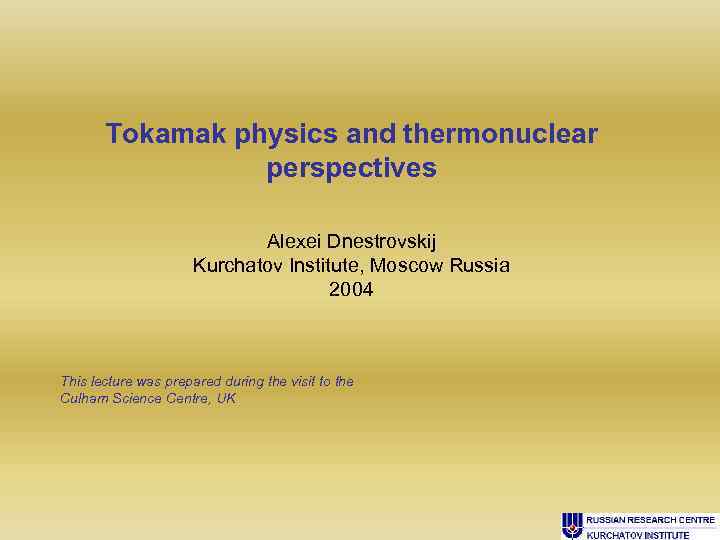 Tokamak physics and thermonuclear perspectives

Alexei Dnestrovskij
Kurchatov Institute, Moscow Russia
2004

This lecture was prepared during the visit to the Culham Science Centre, UK

RUSSIAN RESEARCH CENTRE
KURCHATOV INSTITUTE